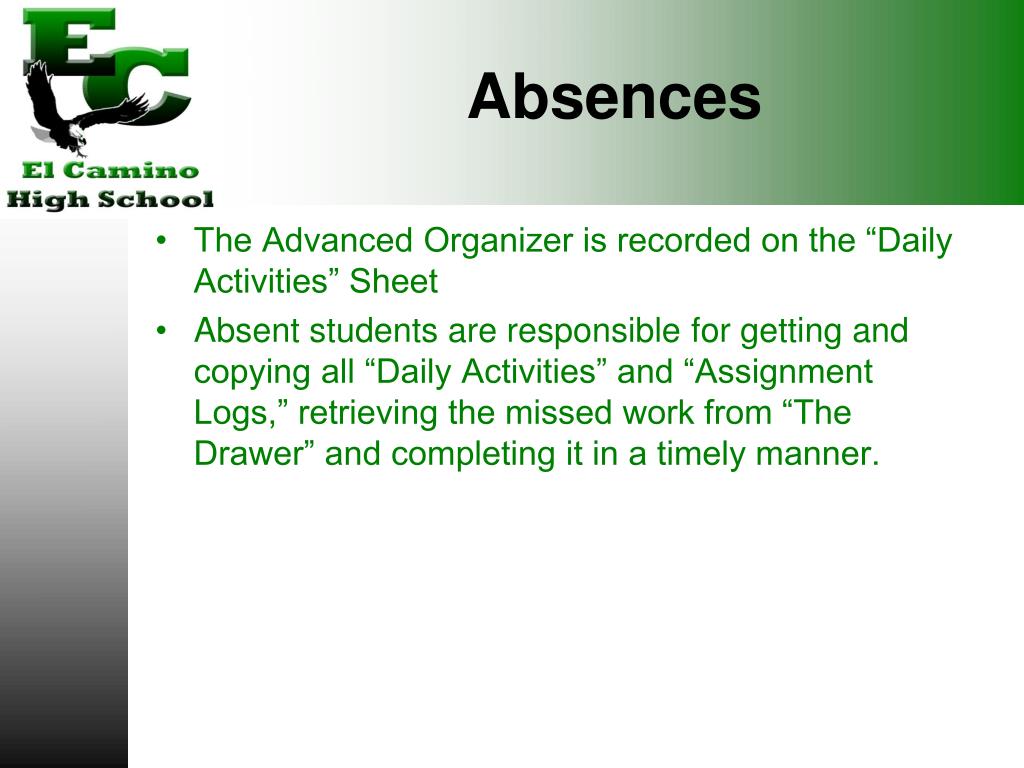 EC
El Camino
High School

Absences

• The Advanced Organizer is recorded on the “Daily Activities” Sheet
• Absent students are responsible for getting and copying all “Daily Activities” and “Assignment Logs,” retrieving the missed work from “The Drawer” and completing it in a timely manner.